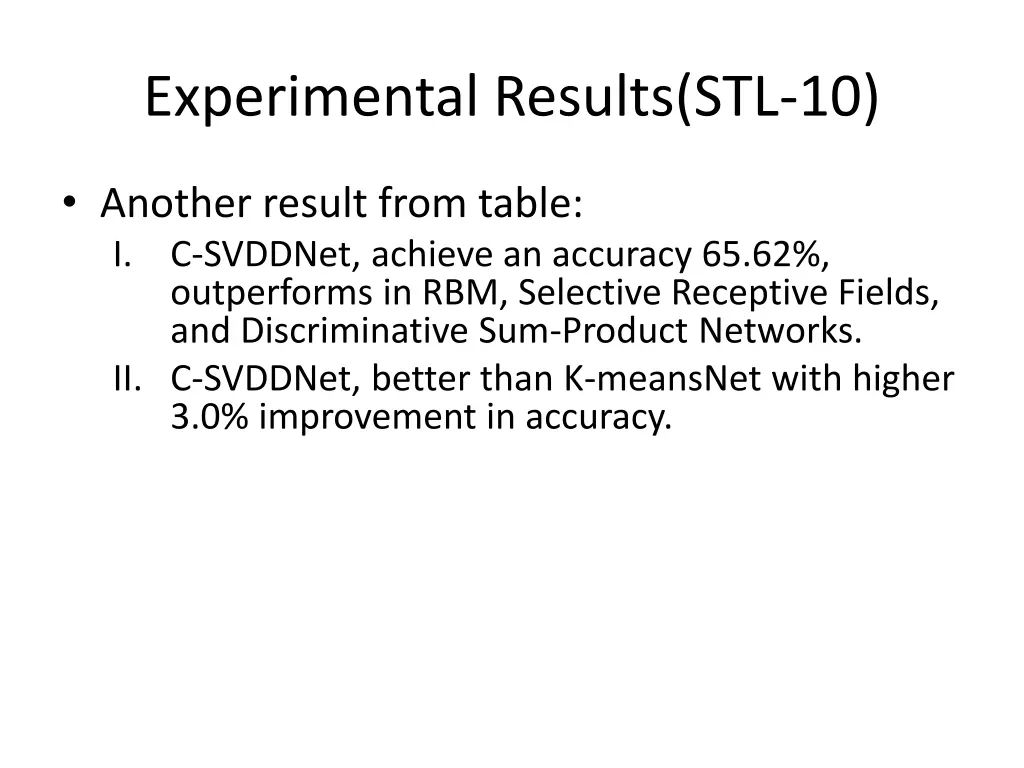 Experimental Results(STL-10)

• Another result from table:
I. C-SVDDNet, achieve an accuracy 65.62%, outperforms in RBM, Selective Receptive Fields, and Discriminative Sum-Product Networks.
II. C-SVDDNet, better than K-meansNet with higher 3.0% improvement in accuracy.